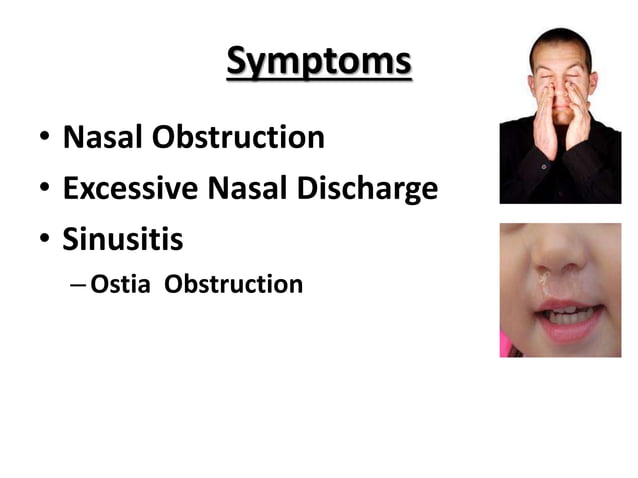 Symptoms

• Nasal Obstruction
• Excessive Nasal Discharge
• Sinusitis
– Ostia Obstruction